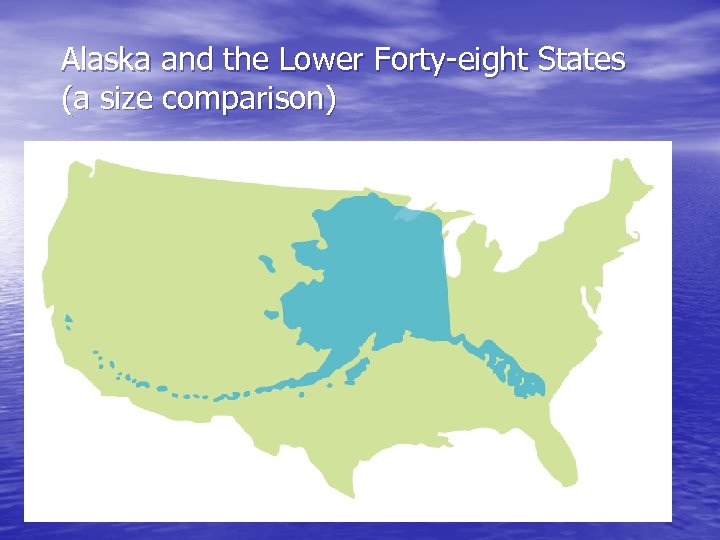 Alaska and the Lower Forty-eight States
(a size comparison)